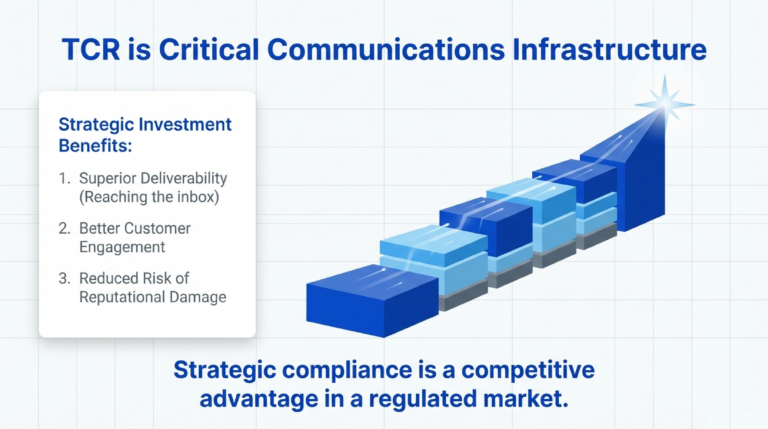 TCR is Critical Communications Infrastructure

Strategic Investment Benefits:

1. Superior Deliverability (Reaching the inbox)

2. Better Customer Engagement

3. Reduced Risk of Reputational Damage

Strategic compliance is a competitive advantage in a regulated market.